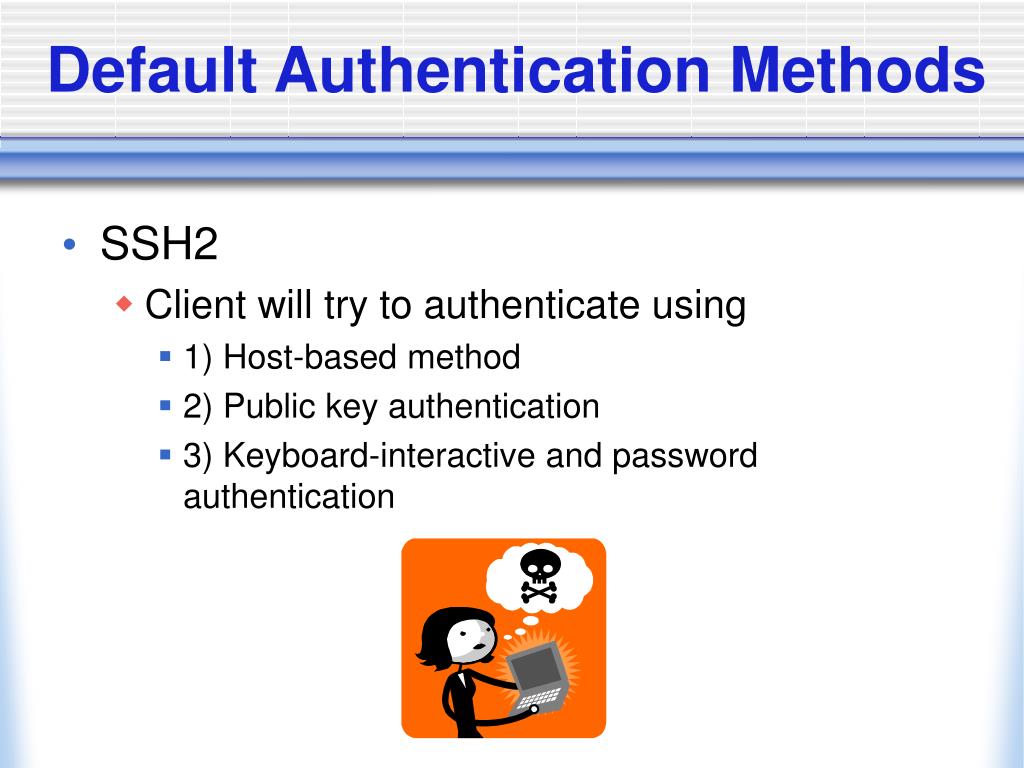 Default Authentication Methods

• SSH2
  ◆ Client will try to authenticate using
    ▪ 1) Host-based method
    ▪ 2) Public key authentication
    ▪ 3) Keyboard-interactive and password authentication